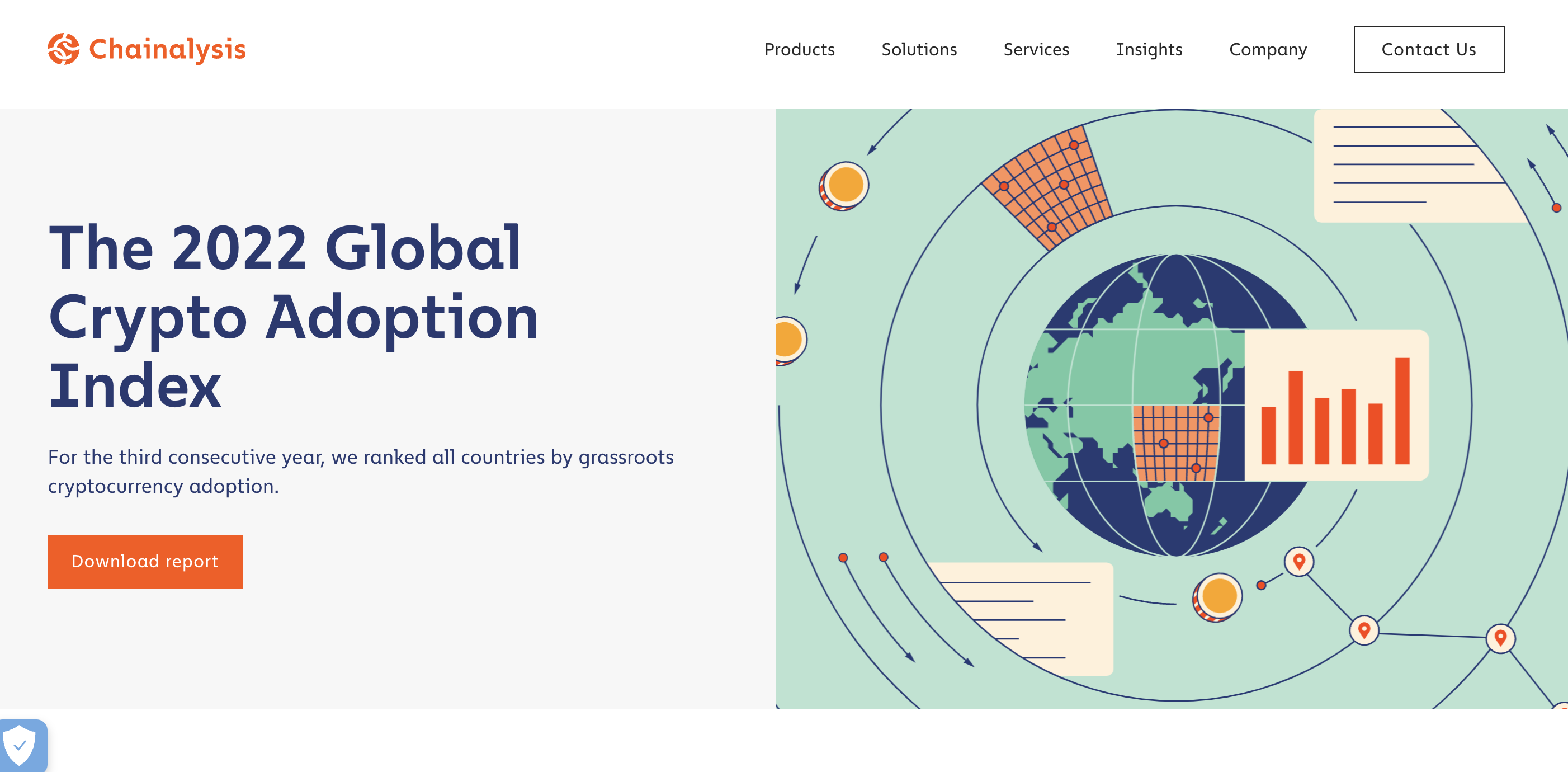 Chainalysis

Products Solutions Services Insights Company Contact Us

The 2022 Global Crypto Adoption Index

For the third consecutive year, we ranked all countries by grassroots cryptocurrency adoption.

Download report